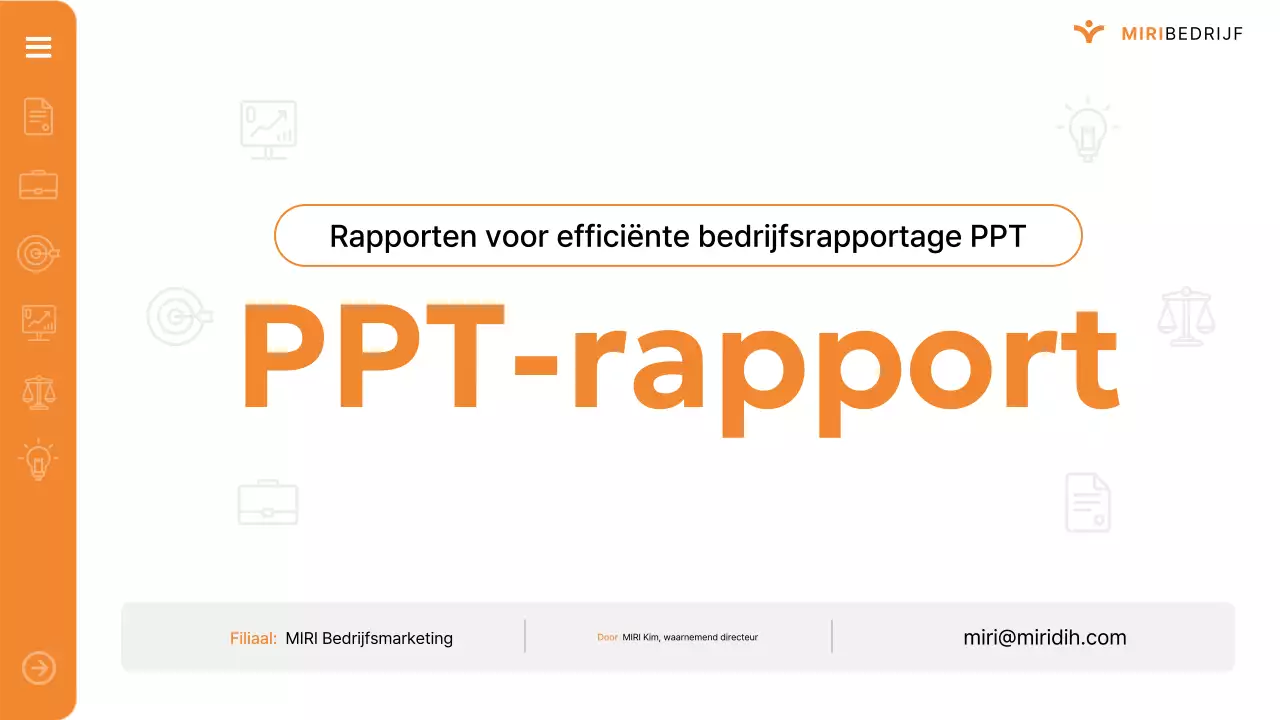 MIRIBEDRIJF

Rapporten voor efficiënte bedrijfsrapportage PPT

PPT-rapport

Filiaal: MIRI Bedrijfsmarketing

Door MIRI Kim, waarnemend directeur

miri@miridih.com